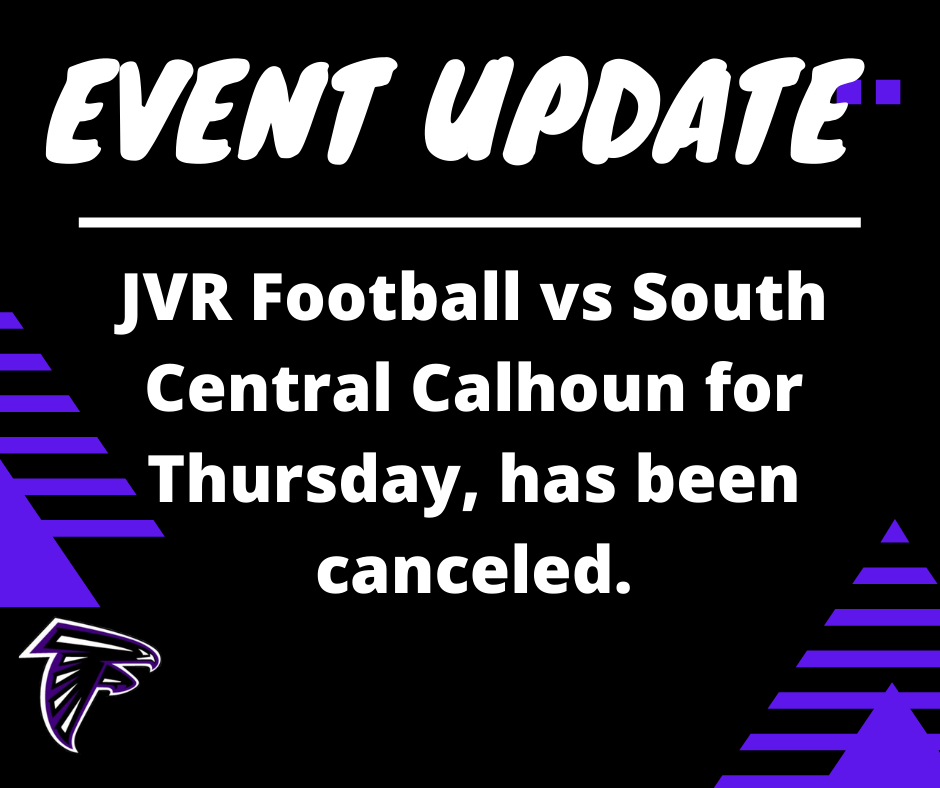 EVENT UPDATE

JVR Football vs South Central Calhoun for Thursday, has been canceled.